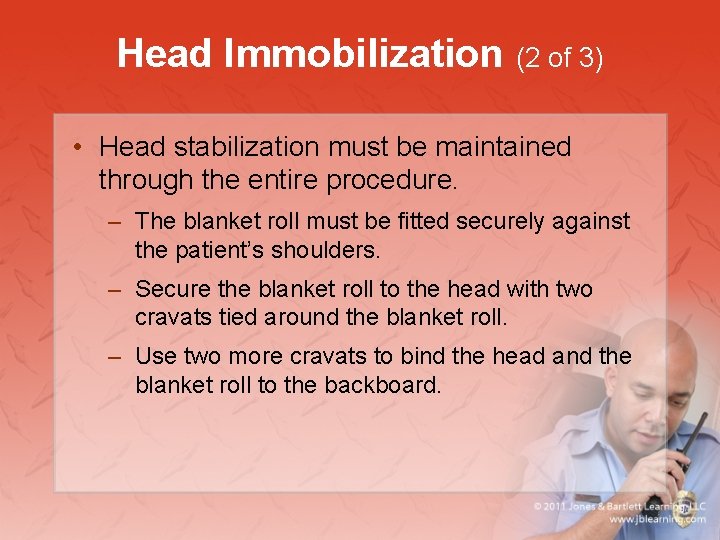 Head Immobilization (2 of 3)

• Head stabilization must be maintained through the entire procedure.

– The blanket roll must be fitted securely against the patient's shoulders.

– Secure the blanket roll to the head with two cravats tied around the blanket roll.

– Use two more cravats to bind the head and the blanket roll to the backboard.

© 2011 Jones & Bartlett Learning, LLC
www.jblearning.com